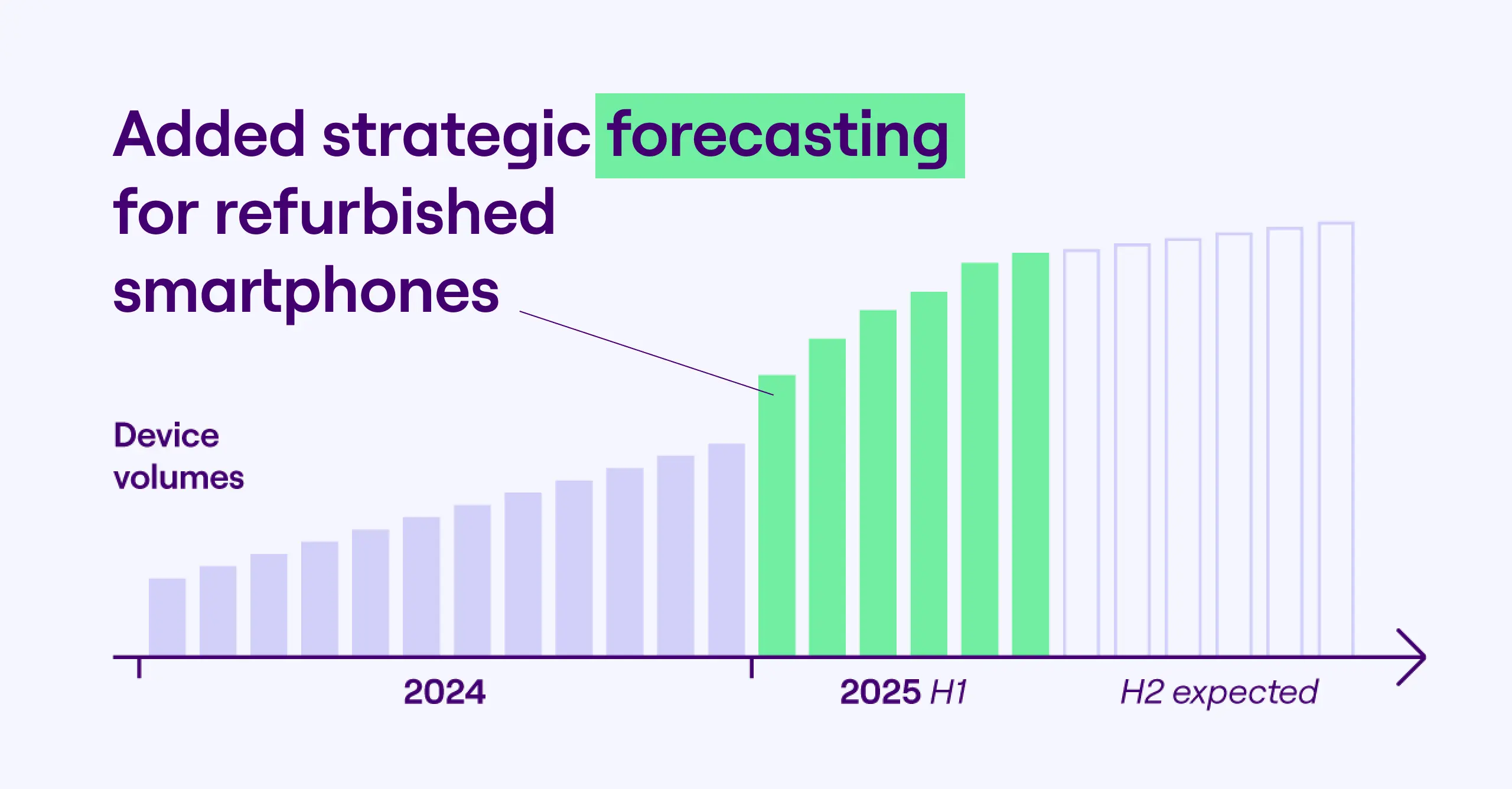 Added strategic forecasting for refurbished smartphones

Device volumes

2024

2025 H1

H2 expected